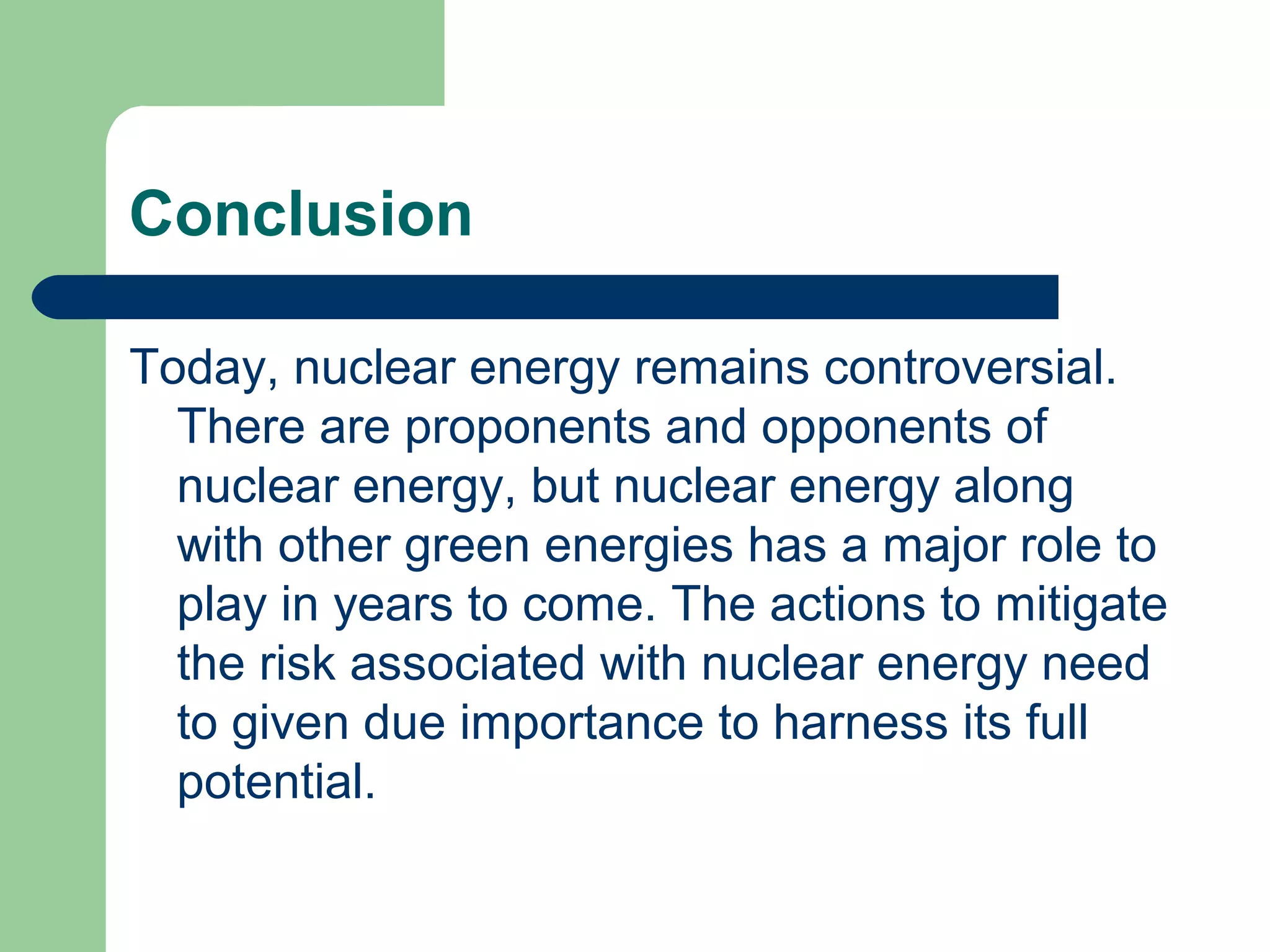 Conclusion

Today, nuclear energy remains controversial. There are proponents and opponents of nuclear energy, but nuclear energy along with other green energies has a major role to play in years to come. The actions to mitigate the risk associated with nuclear energy need to given due importance to harness its full potential.